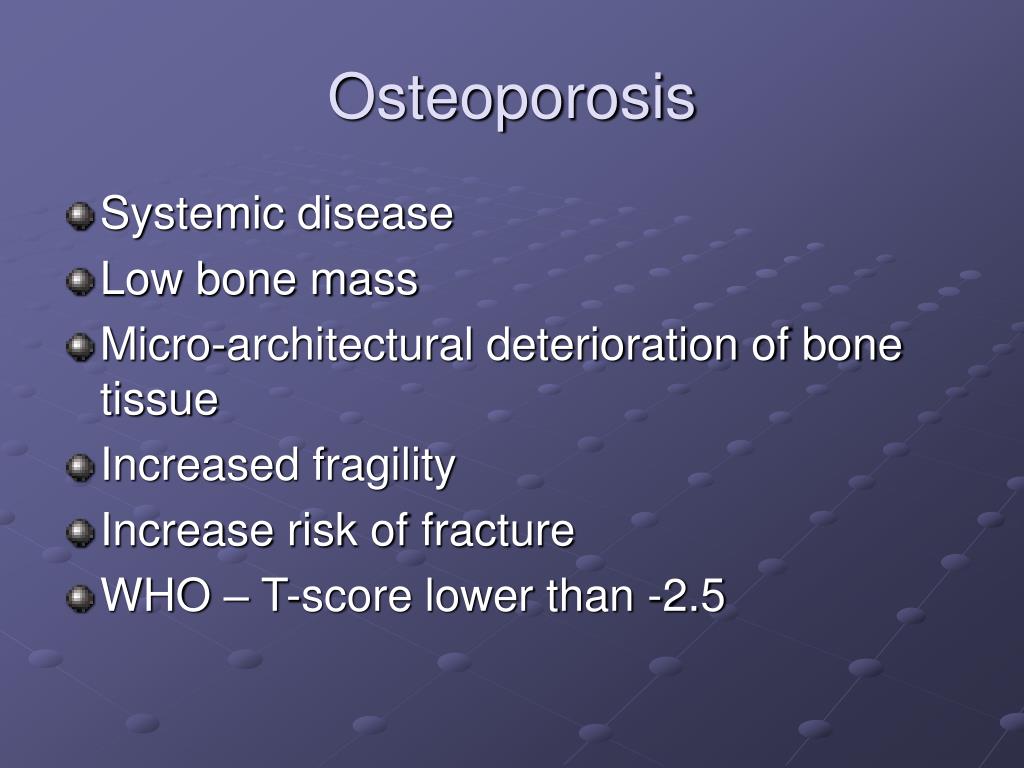 Osteoporosis

Systemic disease
Low bone mass
Micro-architectural deterioration of bone tissue
Increased fragility
Increase risk of fracture
WHO – T-score lower than -2.5